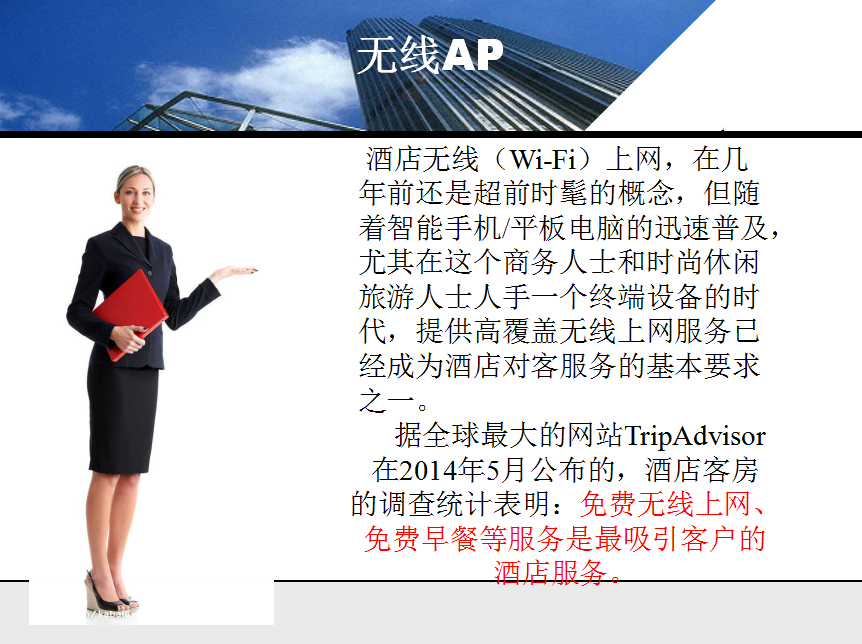 无线AP

酒店无线（Wi-Fi）上网，在几年前还是超前时髦的概念，但随着智能手机/平板电脑的迅速普及，尤其在这个商务人士和时尚休闲旅游人士人手一个终端设备的时代，提供高覆盖无线上网服务已经成为酒店对客服务的基本要求之一。

据全球最大的网站TripAdvisor在2014年5月公布的，酒店客房的调查统计表明：免费无线上网、免费早餐等服务是最吸引客户的酒店服务。